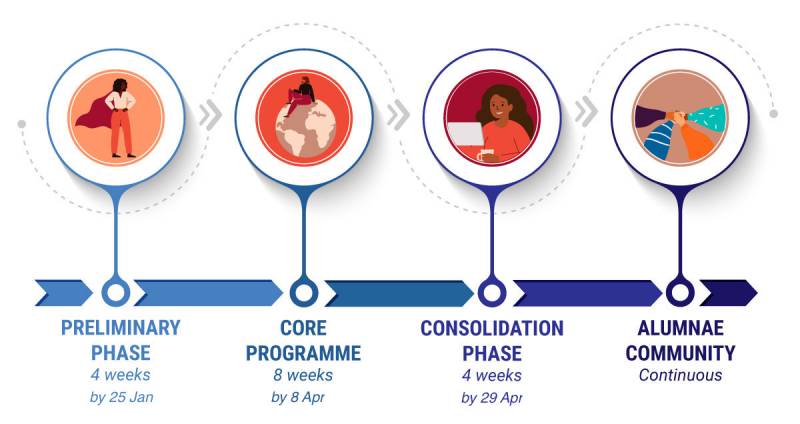 PRELIMINARY PHASE
4 weeks
by 25 Jan

CORE PROGRAMME
8 weeks
by 8 Apr

CONSOLIDATION PHASE
4 weeks
by 29 Apr

ALUMNAE COMMUNITY
Continuous